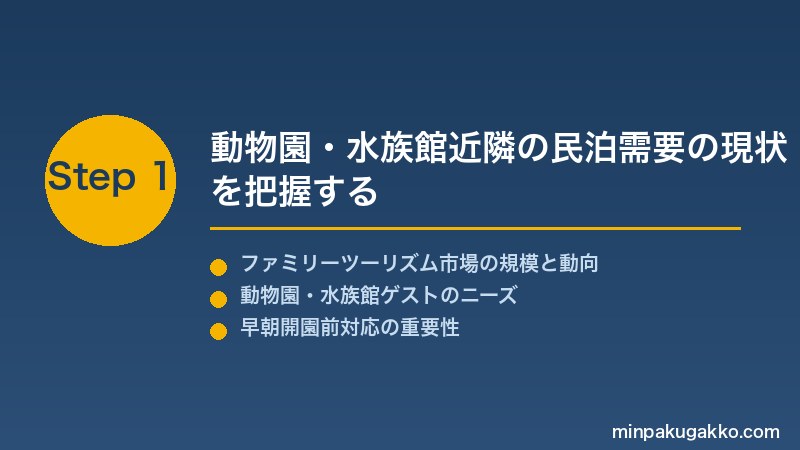 Step 1

動物園・水族館近隣の民泊需要の現状を把握する

ファミリーツーリズム市場の規模と動向
動物園・水族館ゲストのニーズ
早朝開園前対応の重要性

minpakugakko.com